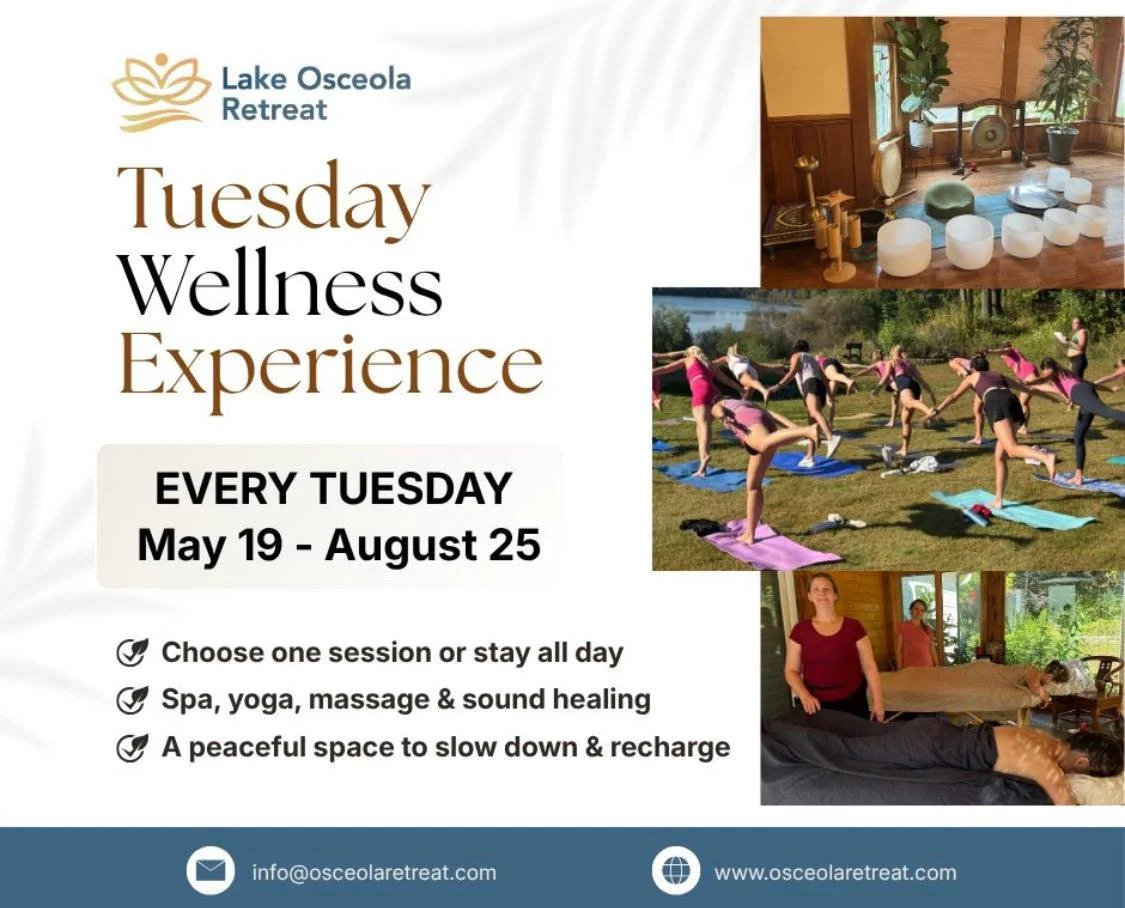 Lake Osceola Retreat

Tuesday Wellness Experience

EVERY TUESDAY
May 19 - August 25

Choose one session or stay all day
Spa, yoga, massage & sound healing
A peaceful space to slow down & recharge

info@osceolaretreat.com
www.osceolaretreat.com